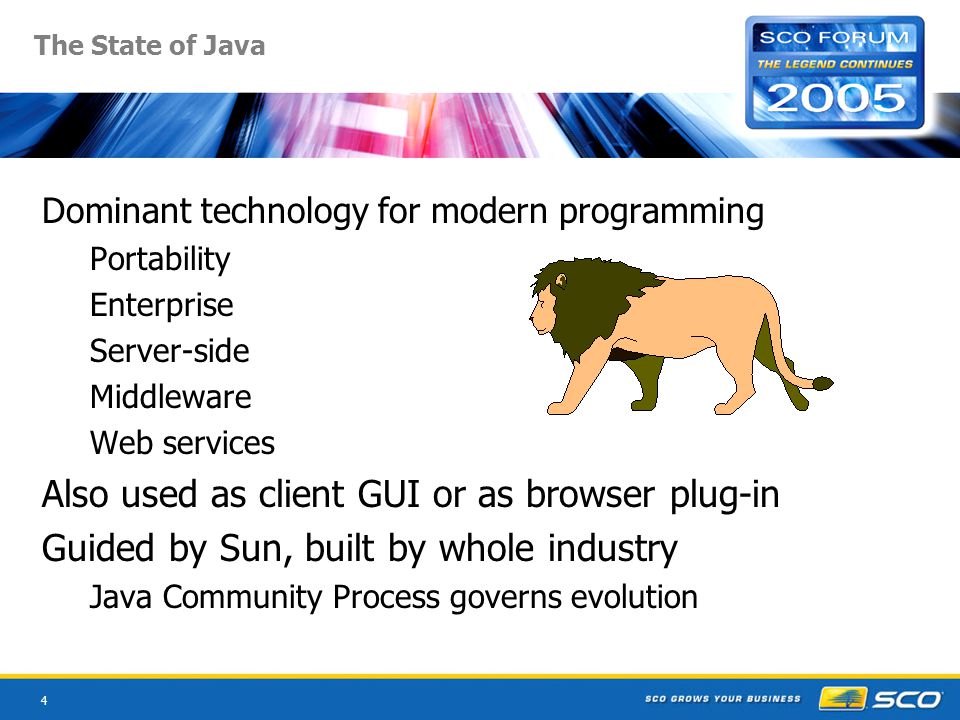 The State of Java

SCO FORUM
THE LEGEND CONTINUES
2005

Dominant technology for modern programming

Portability

Enterprise

Server-side

Middleware

Web services

Also used as client GUI or as browser plug-in

Guided by Sun, built by whole industry

Java Community Process governs evolution

4

SCO GROWS YOUR BUSINESS

SCO